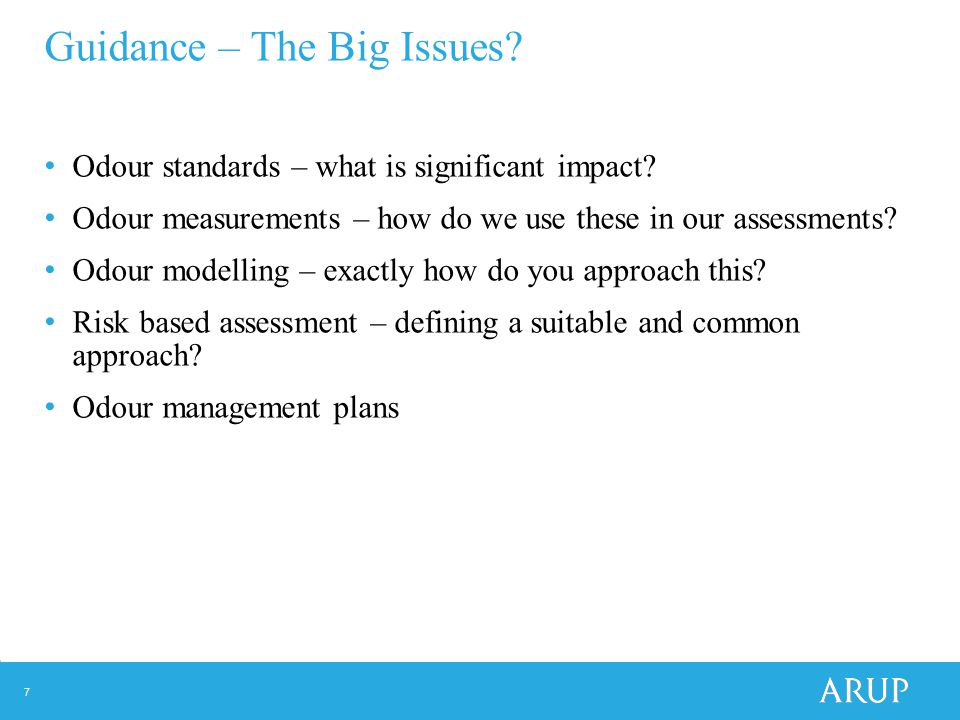 Guidance – The Big Issues?

• Odour standards – what is significant impact?
• Odour measurements – how do we use these in our assessments?
• Odour modelling – exactly how do you approach this?
• Risk based assessment – defining a suitable and common approach?
• Odour management plans

7

ARUP